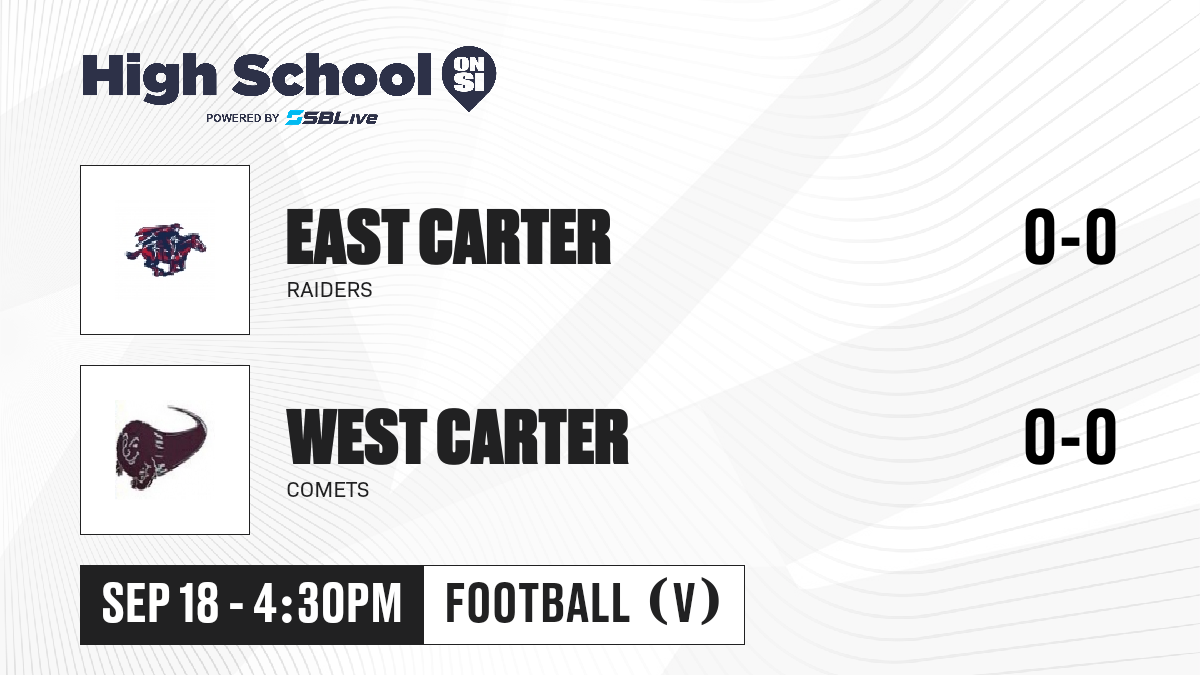 High School ON SI
POWERED BY SBLive

EAST CARTER
RAIDERS
0-0

WEST CARTER
COMETS
0-0

SEP 18 - 4:30PM
FOOTBALL (V)